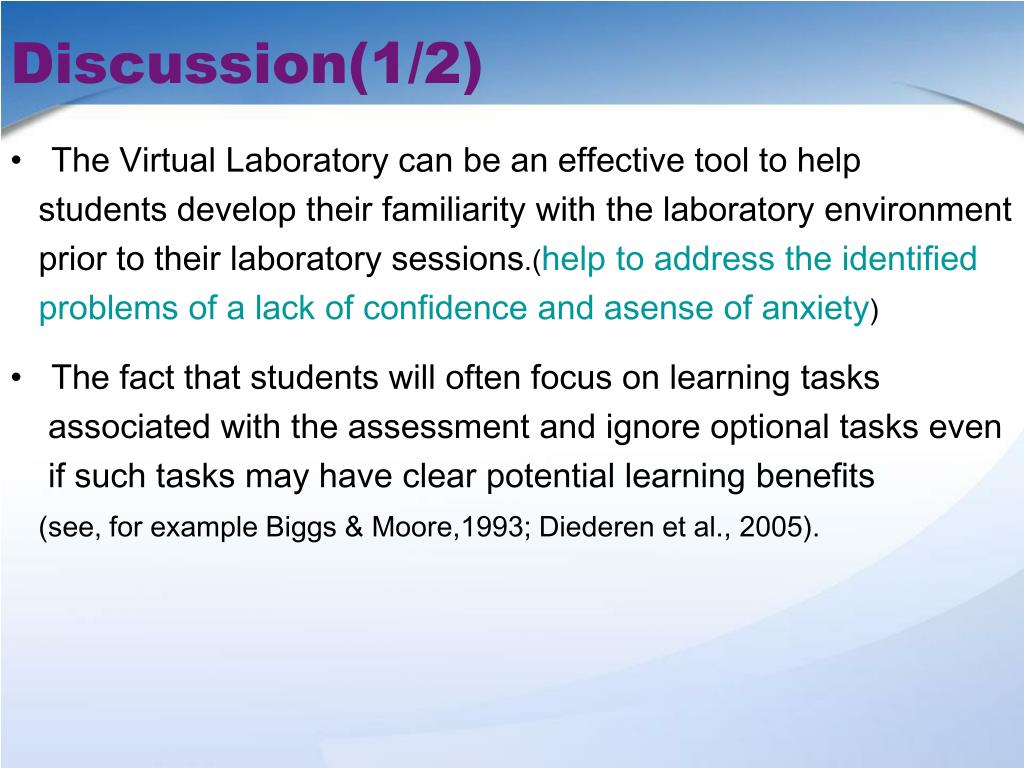 Discussion(1/2)

• The Virtual Laboratory can be an effective tool to help students develop their familiarity with the laboratory environment prior to their laboratory sessions.(help to address the identified problems of a lack of confidence and asense of anxiety)

• The fact that students will often focus on learning tasks associated with the assessment and ignore optional tasks even if such tasks may have clear potential learning benefits (see, for example Biggs & Moore,1993; Diederen et al., 2005).